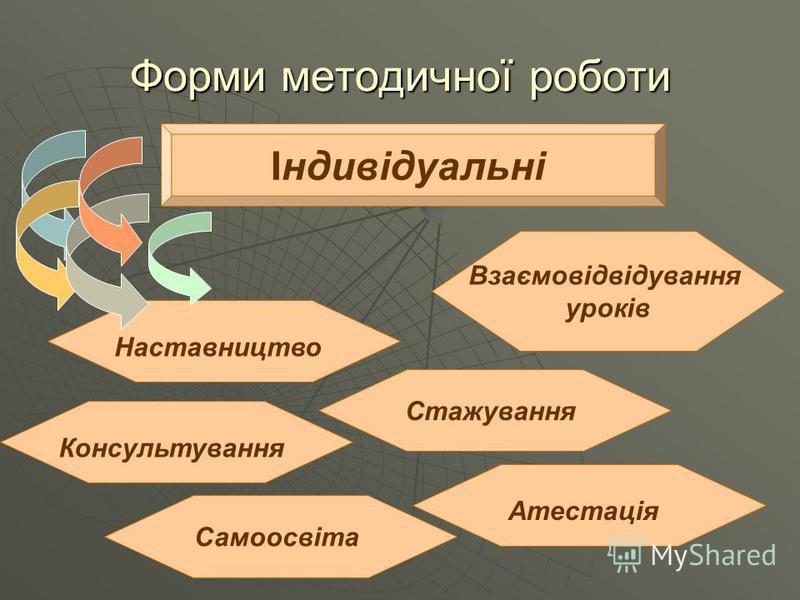 Форми методичної роботи

Індивідуальні

Взаємовідвідування уроків

Наставництво

Стажування

Консультування

Атестація

Самоосвіта

MyShared